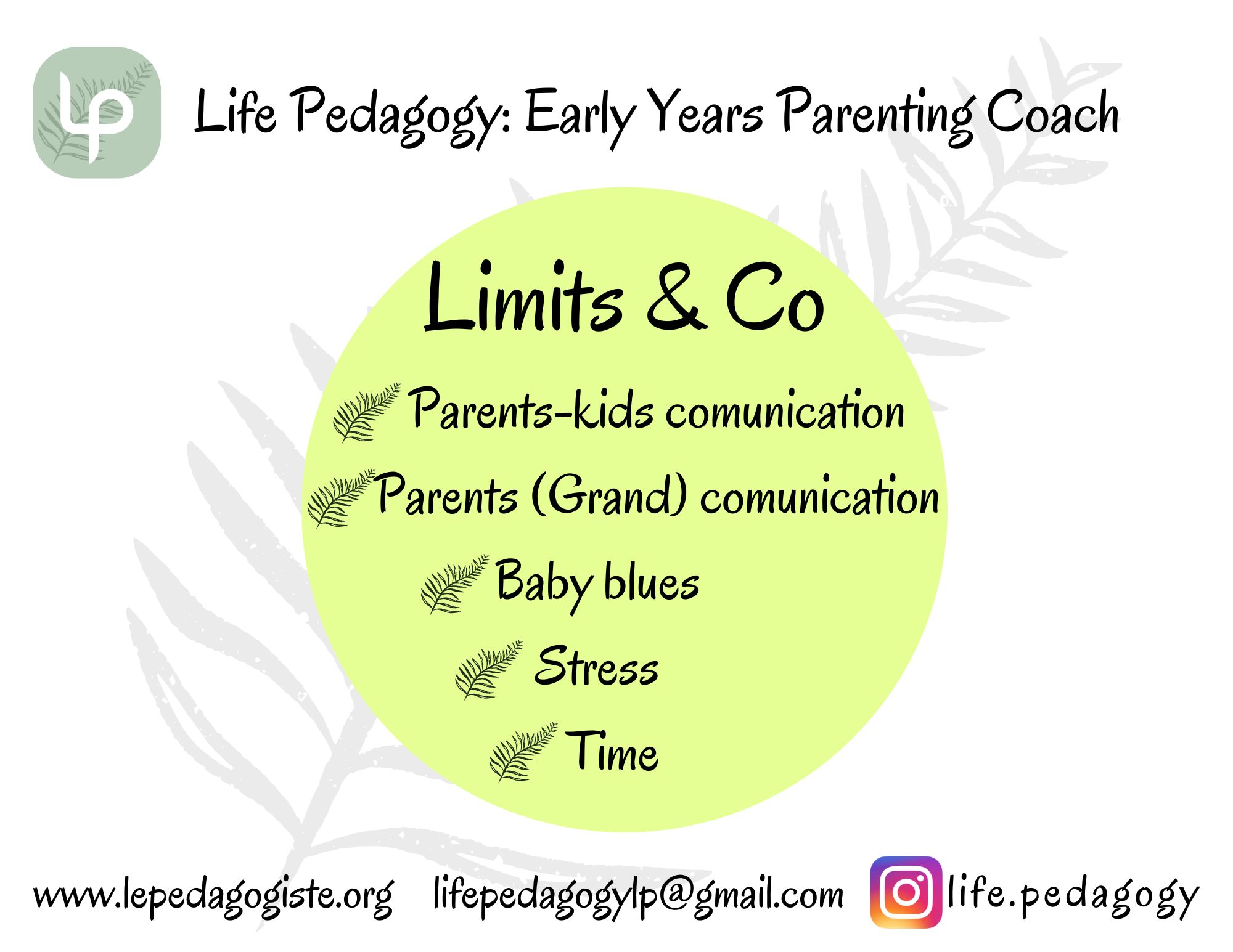 LP

Life Pedagogy: Early Years Parenting Coach

Limits & Co

Parents-kids comunication

Parents (Grand) comunication

Baby blues

Stress

Time

www.lepedagogiste.org lifepedagogylp@gmail.com life.pedagogy